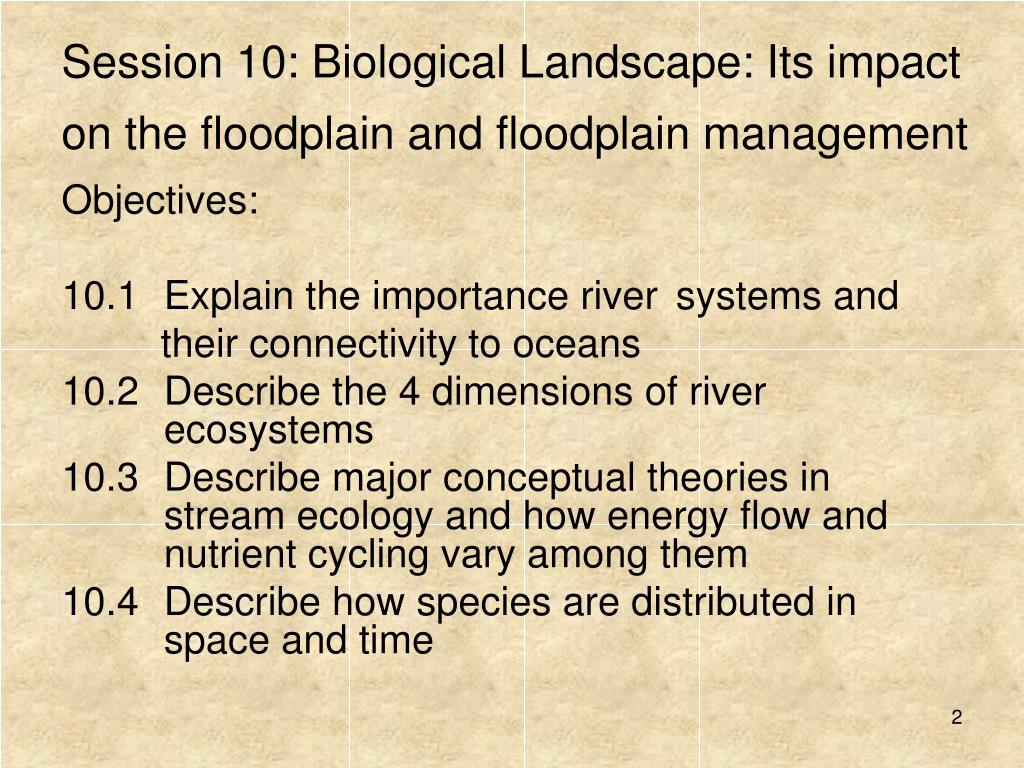 Session 10: Biological Landscape: Its impact on the floodplain and floodplain management

Objectives:

10.1 Explain the importance river systems and their connectivity to oceans

10.2 Describe the 4 dimensions of river ecosystems

10.3 Describe major conceptual theories in stream ecology and how energy flow and nutrient cycling vary among them

10.4 Describe how species are distributed in space and time

2